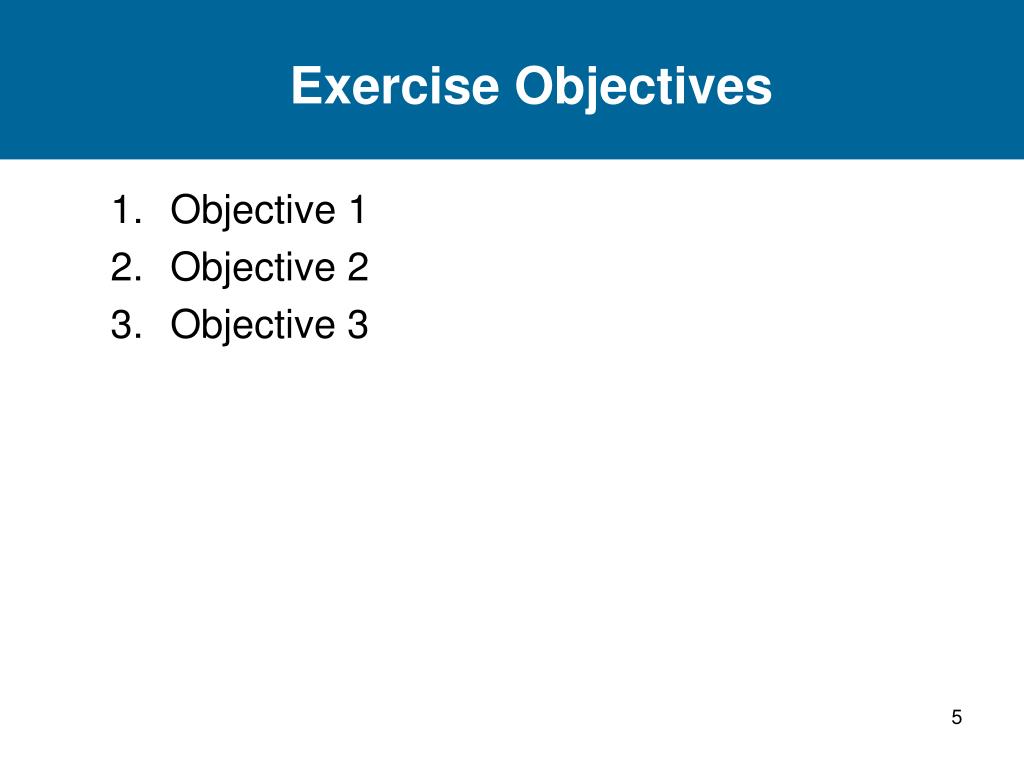 Exercise Objectives

1. Objective 1
2. Objective 2
3. Objective 3

5